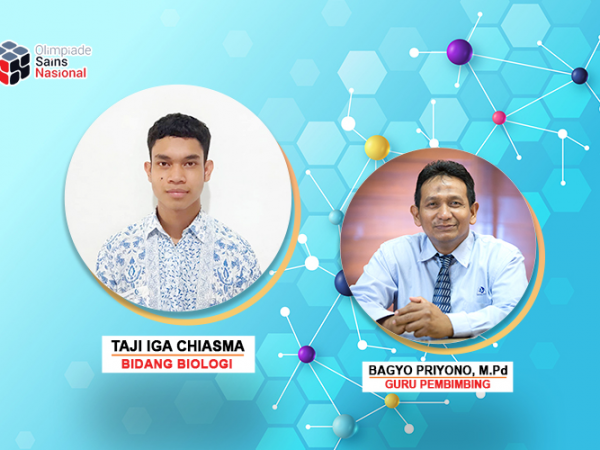 Olimpiade Sains Nasional

TAJI IGA CHIASMA
BIDANG BIOLOGI

BAGYO PRIYONO, M.Pd
GURU PEMBIMBING